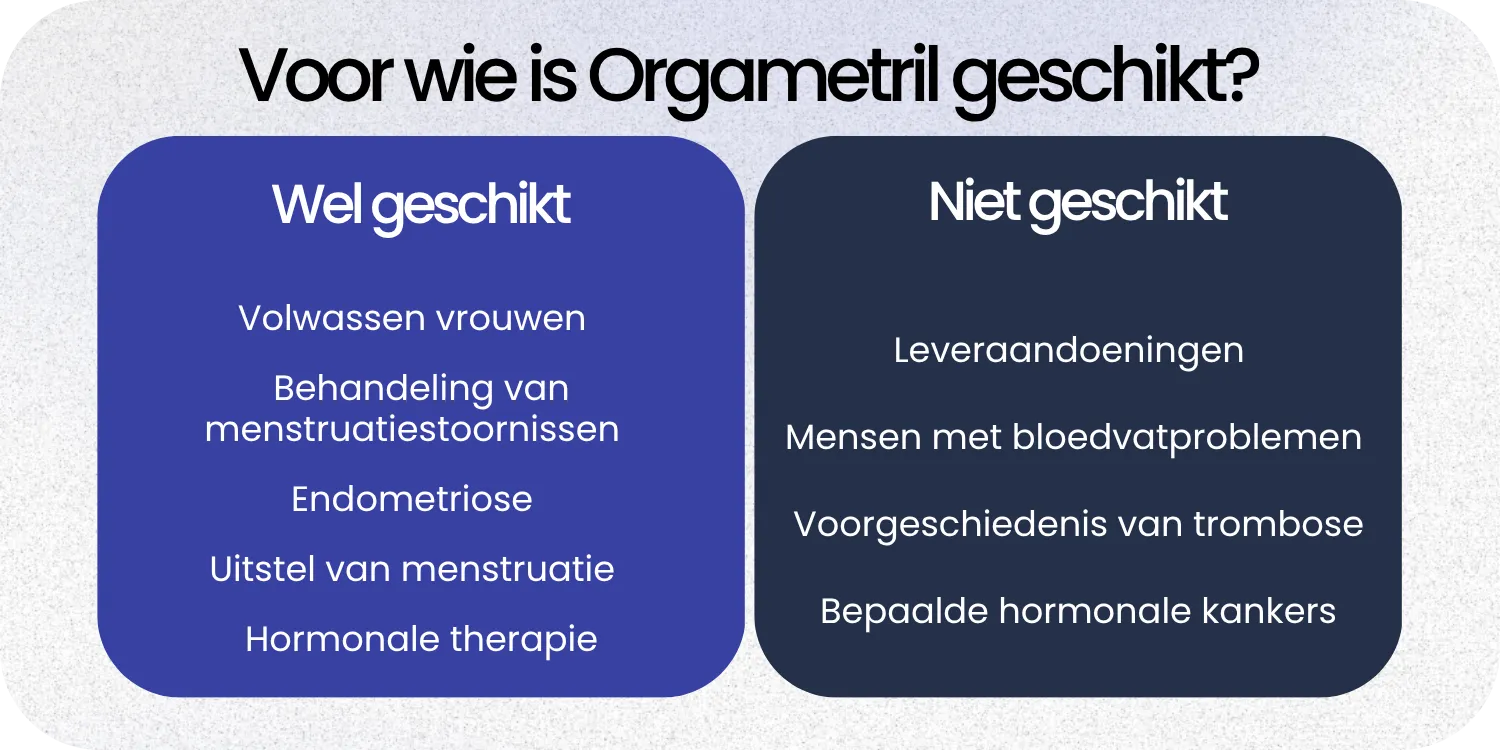 Voor wie is Orgametril geschikt?

Wel geschikt

Volwassen vrouwen

Behandeling van menstruatiestoornissen

Endometriose

Uitstel van menstruatie

Hormonale therapie

Niet geschikt

Leveraandoeningen

Mensen met bloedvatproblemen

Voorgeschiedenis van trombose

Bepaalde hormonale kankers